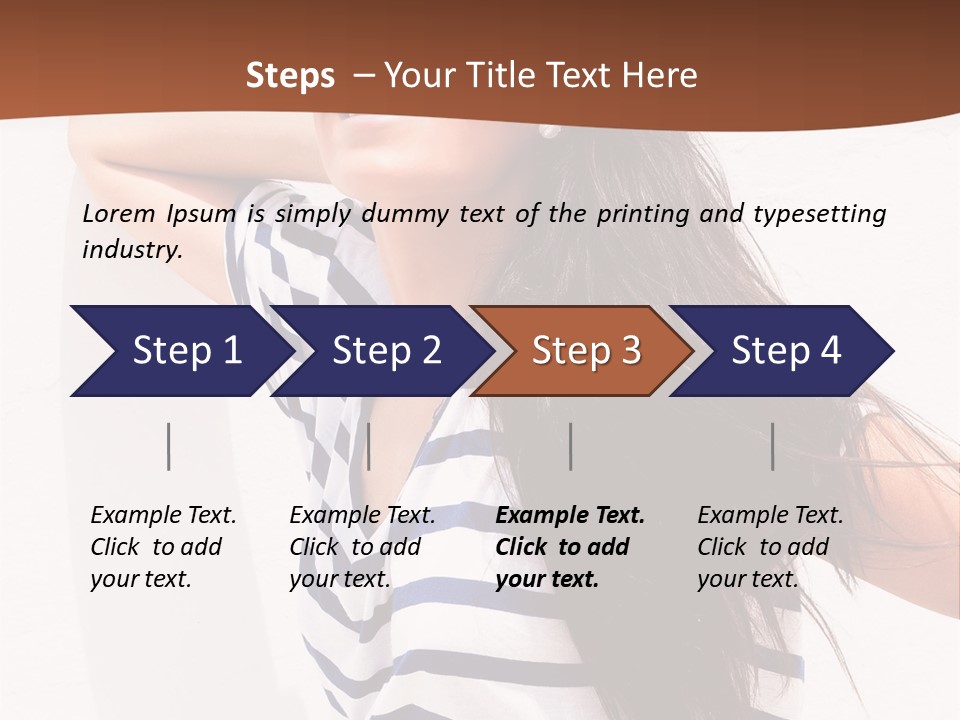 Steps – Your Title Text Here

Lorem Ipsum is simply dummy text of the printing and typesetting industry.

Step 1

Step 2

Step 3

Step 4

Example Text. Click to add your text.

Example Text. Click to add your text.

Example Text. Click to add your text.

Example Text. Click to add your text.